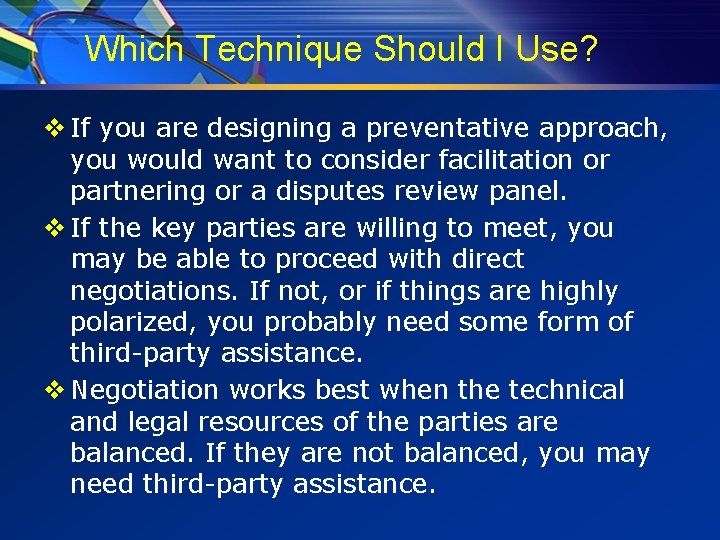 Which Technique Should I Use?

❖ If you are designing a preventative approach, you would want to consider facilitation or partnering or a disputes review panel.

❖ If the key parties are willing to meet, you may be able to proceed with direct negotiations. If not, or if things are highly polarized, you probably need some form of third-party assistance.

❖ Negotiation works best when the technical and legal resources of the parties are balanced. If they are not balanced, you may need third-party assistance.